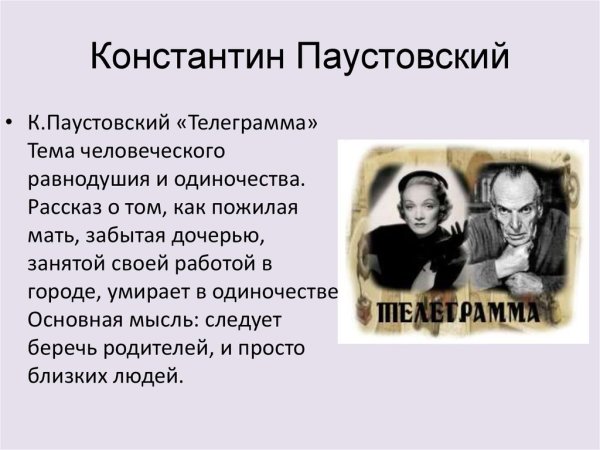 Константин Паустовский

• К.Паустовский «Телеграмма» Тема человеческого равнодушия и одиночества. Рассказ о том, как пожилая мать, забытая дочерью, занятой своей работой в городе, умирает в одиночестве Основная мысль: следует беречь родителей, и просто близких людей.

ТЕЛЕГРАММА